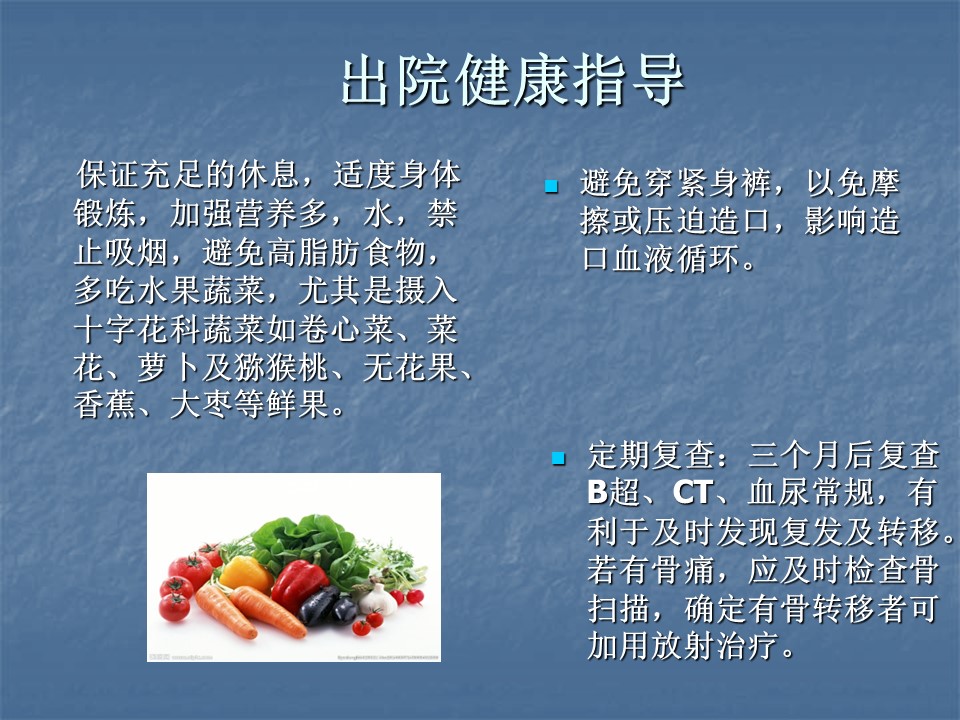 出院健康指导

保证充足的休息，适度身体锻炼，加强营养多，水，禁止吸烟，避免高脂肪食物，多吃水果蔬菜，尤其是摄入十字花科蔬菜如卷心菜、菜花、萝卜及猕猴桃、无花果、香蕉、大枣等鲜果。

避免穿紧身裤，以免摩擦或压迫造口，影响造口血液循环。

定期复查：三个月后复查B超、CT、血尿常规，有利于及时发现复发及转移。若有骨痛，应及时检查骨扫描，确定有骨转移者可加用放射治疗。